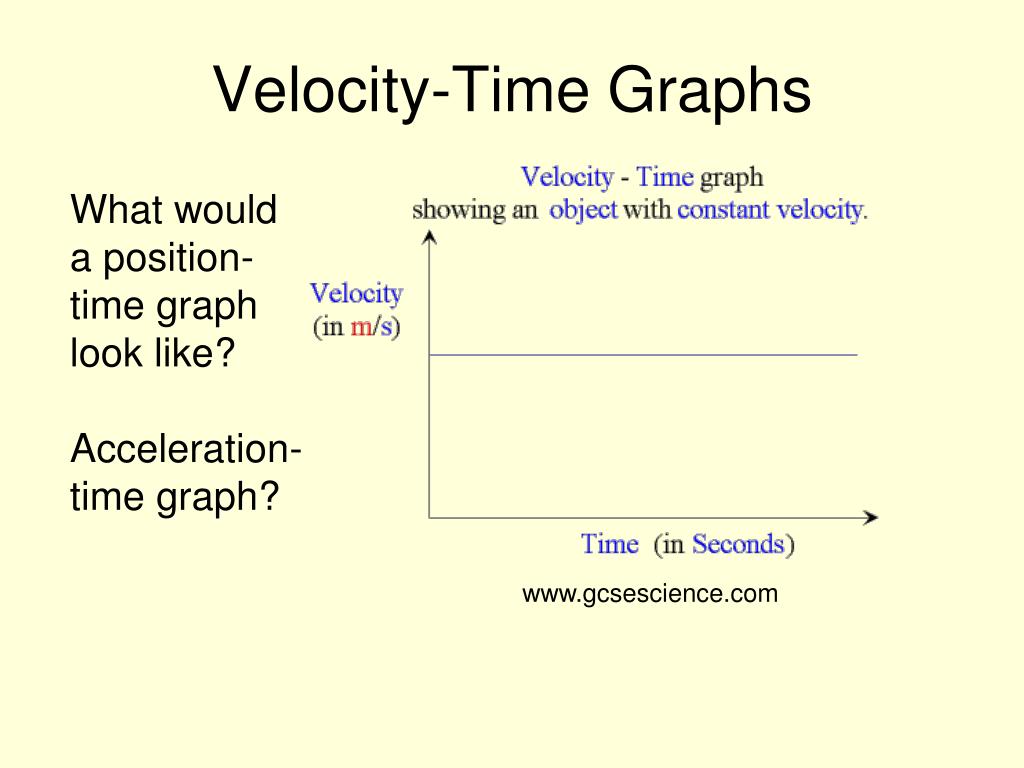 Velocity-Time Graphs

What would a position-time graph look like?

Acceleration-time graph?

Velocity - Time graph
showing an object with constant velocity.

Velocity
(in m/s)

Time (in Seconds)

www.gcsescience.com